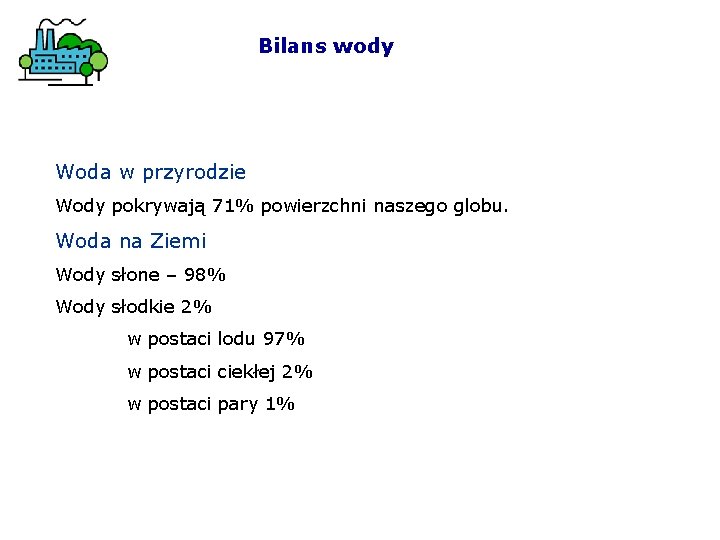 Bilans wody

Woda w przyrodzie

Wody pokrywają 71% powierzchni naszego globu.

Woda na Ziemi

Wody słone – 98%

Wody słodkie 2%

w postaci lodu 97%

w postaci ciekłej 2%

w postaci pary 1%